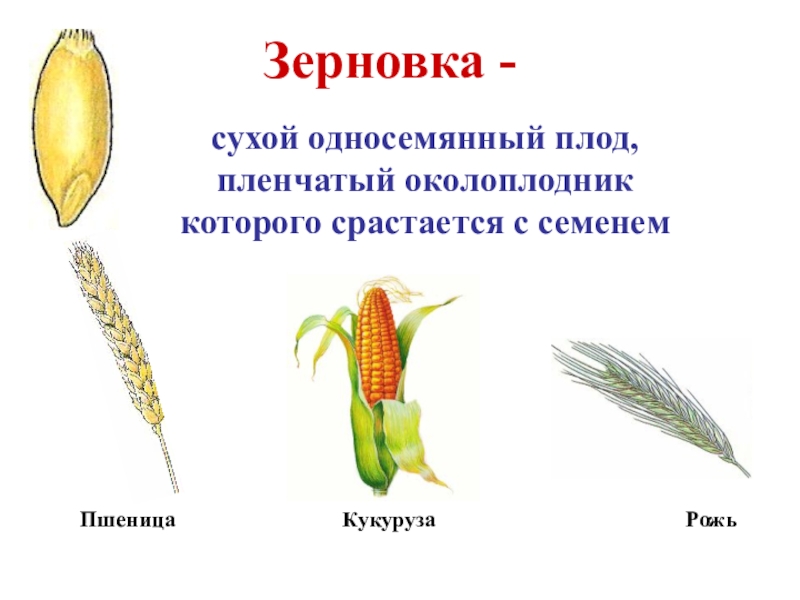 Зерновка -

сухой односемянный плод, пленчатый околоплодник которого срастается с семенем

Пшеница

Кукуруза

Рожь